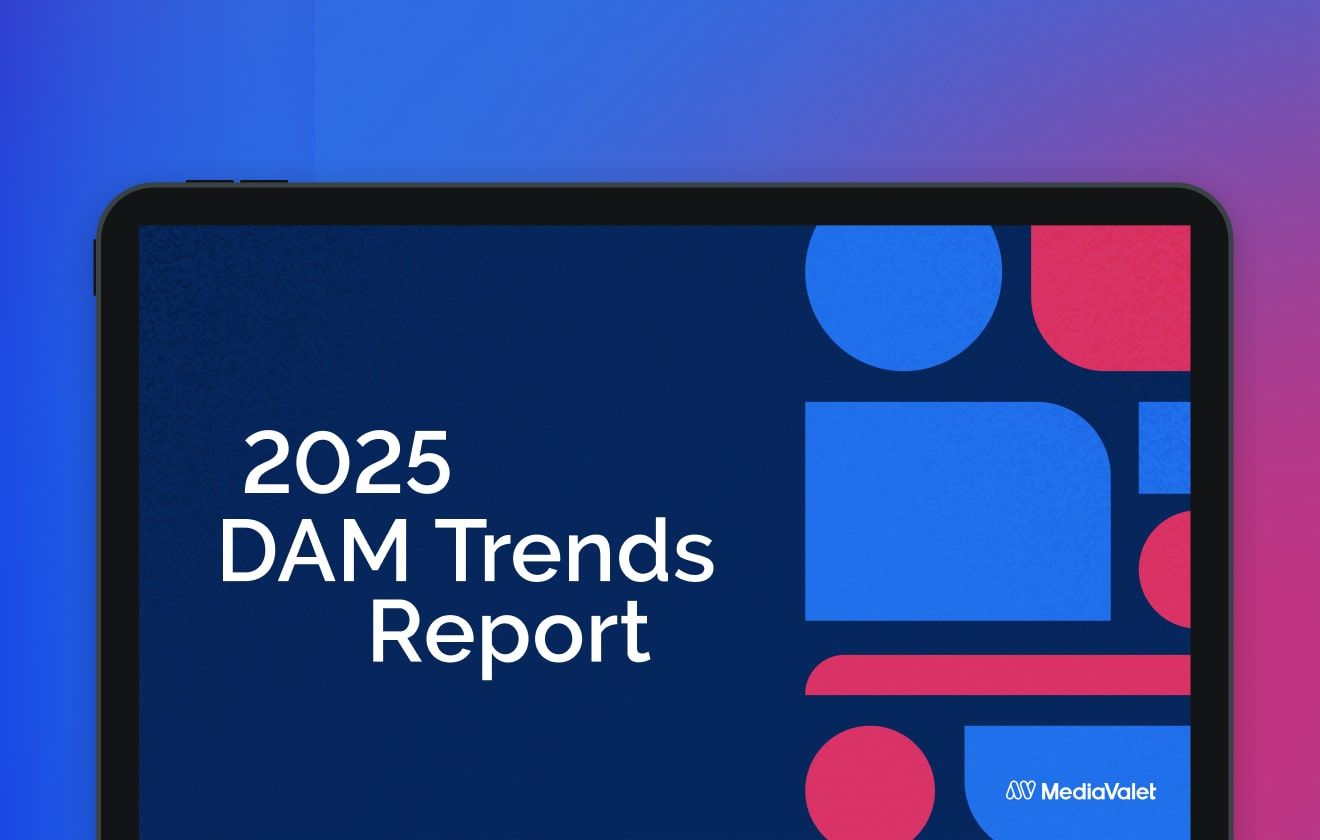 2025
DAM Trends
Report

MediaValet